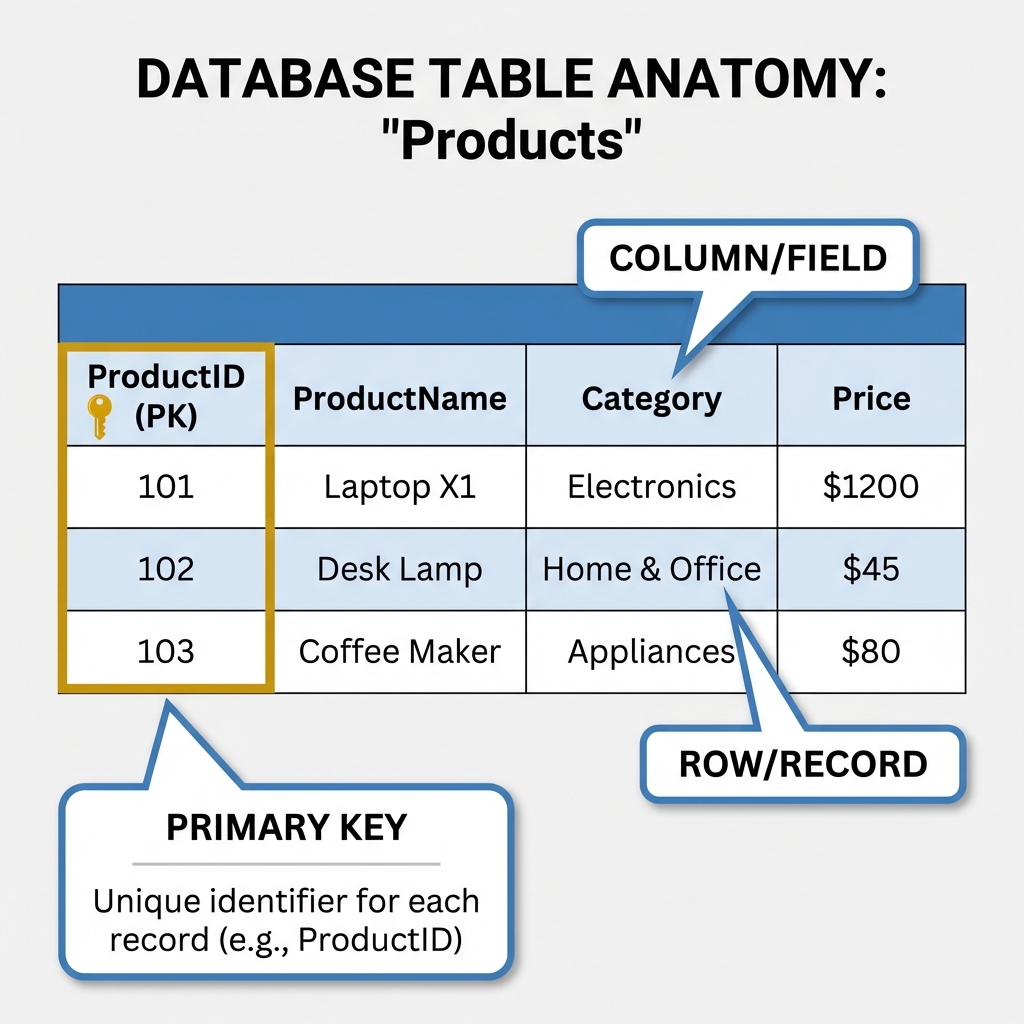 DATABASE TABLE ANATOMY:
"Products"

COLUMN/FIELD

| ProductID (PK) | ProductName | Category | Price |
|---|---|---|---|
| 101 | Laptop X1 | Electronics | $1200 |
| 102 | Desk Lamp | Home & Office | $45 |
| 103 | Coffee Maker | Appliances | $80 |

ROW/RECORD

PRIMARY KEY

Unique identifier for each record (e.g., ProductID)